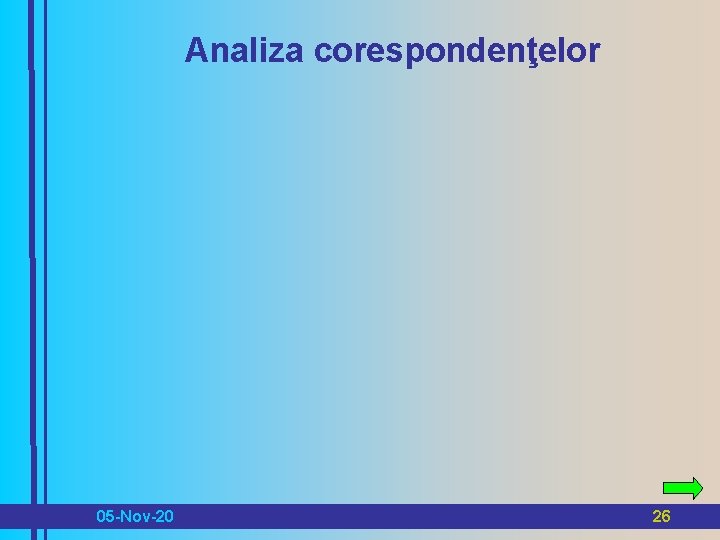 Analiza corespondenţelor

05-Nov-20

26